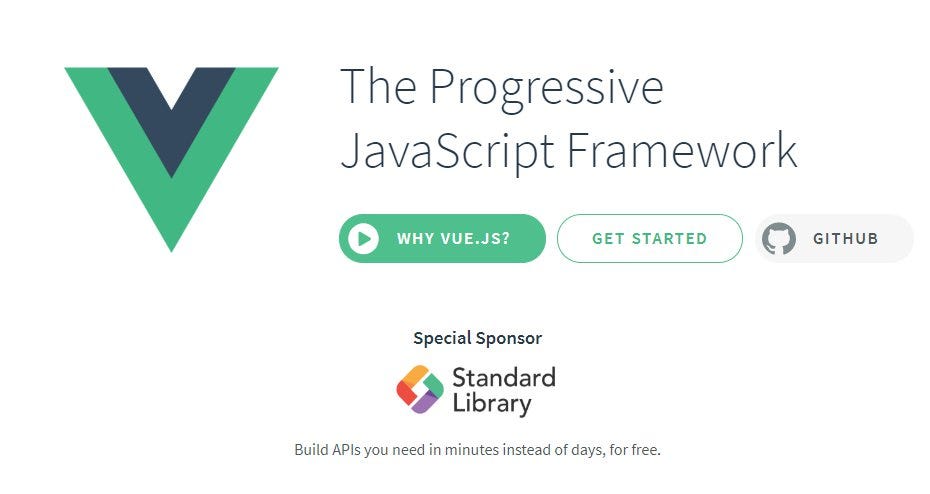 The Progressive JavaScript Framework

WHY VUE.JS?

GET STARTED

GITHUB

Special Sponsor

Standard Library

Build APIs you need in minutes instead of days, for free.